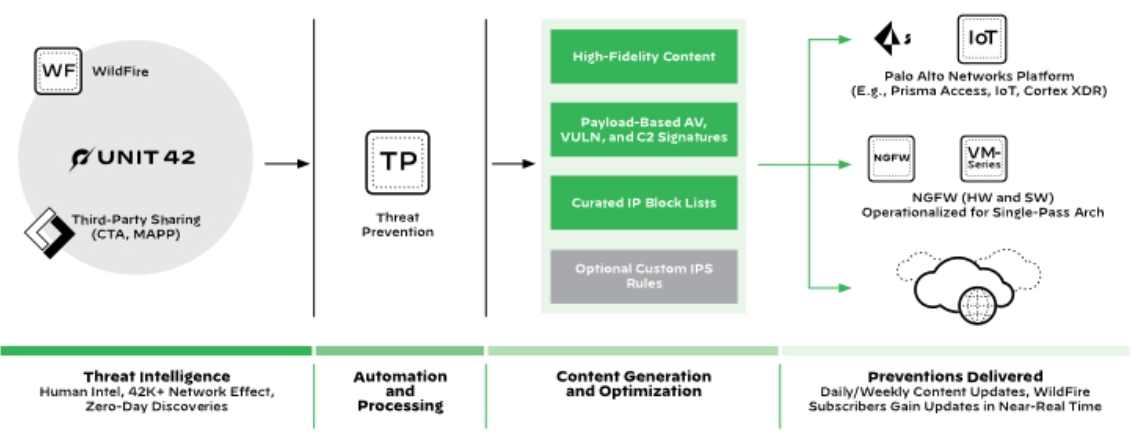 WF WildFire

UNIT 42

Third-Party Sharing (CTA, MAPP)

TP

Threat Prevention

High-Fidelity Content

Payload-Based AV, VULN, and C2 Signatures

Curated IP Block Lists

Optional Custom IPS Rules

IoT

Palo Alto Networks Platform (E.g., Prisma Access, IoT, Cortex XDR)

NGFW

VM-Series

NGFW (HW and SW) Operationalized for Single-Pass Arch

Threat Intelligence
Human Intel, 42K+ Network Effect, Zero-Day Discoveries

Automation and Processing

Content Generation and Optimization

Preventions Delivered
Daily/Weekly Content Updates, WildFire Subscribers Gain Updates in Near-Real Time